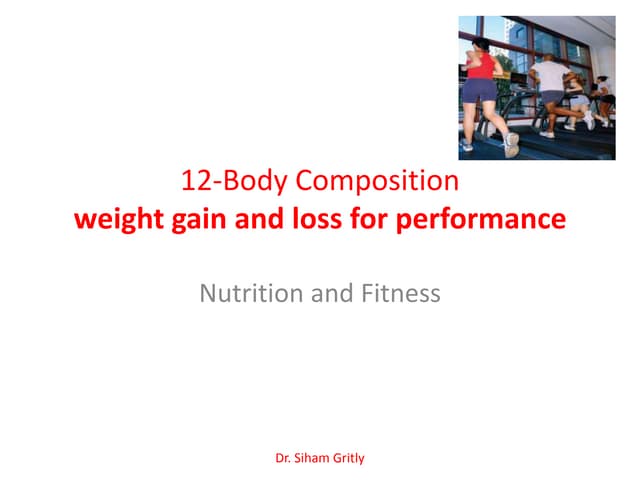 12-Body Composition
weight gain and loss for performance

Nutrition and Fitness

Dr. Siham Gritly